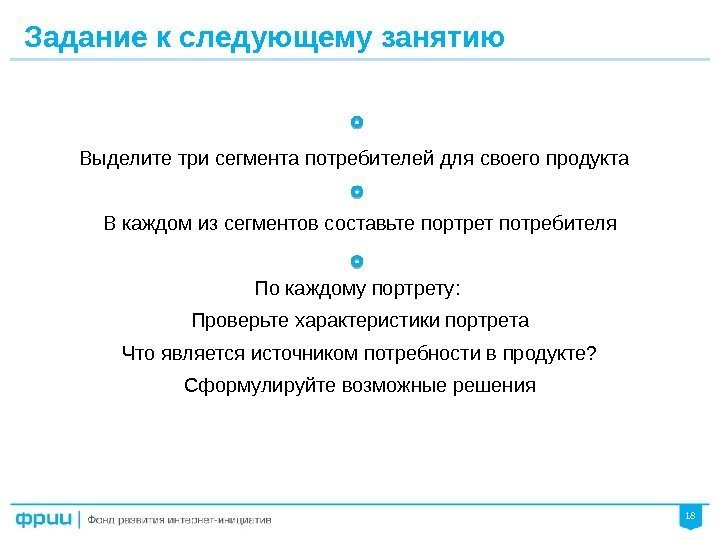 Задание к следующему занятию

Выделите три сегмента потребителей для своего продукта

В каждом из сегментов составьте портрет потребителя

По каждому портрету:
Проверьте характеристики портрета
Что является источником потребности в продукте?
Сформулируйте возможные решения

фрии | Фонд развития интернет-инициатив

18